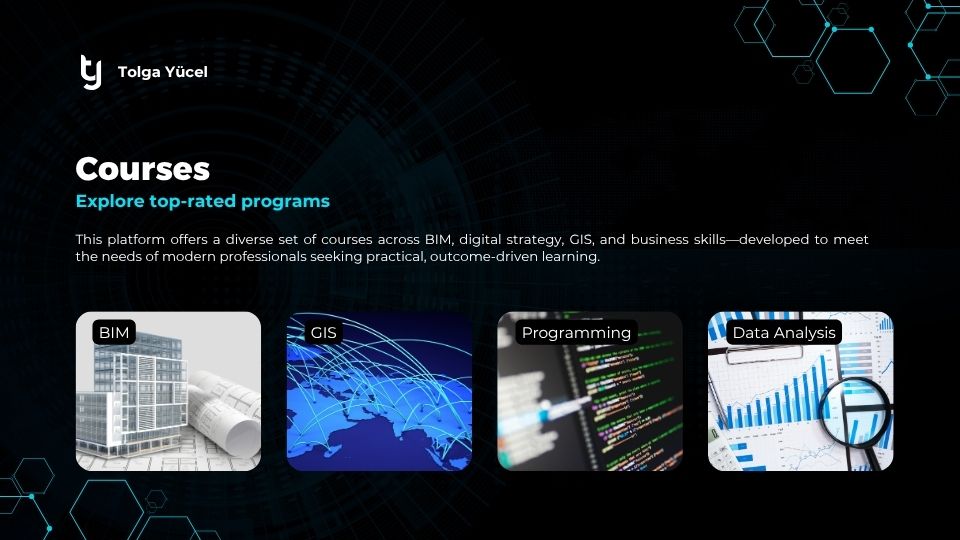 Tolga Yücel

Courses

Explore top-rated programs

This platform offers a diverse set of courses across BIM, digital strategy, GIS, and business skills—developed to meet the needs of modern professionals seeking practical, outcome-driven learning.

BIM

GIS

Programming

Data Analysis